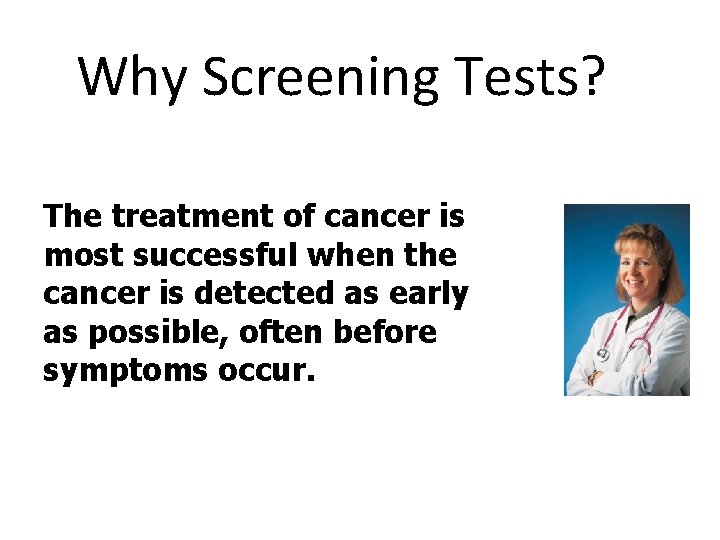 Why Screening Tests?

The treatment of cancer is most successful when the cancer is detected as early as possible, often before symptoms occur.